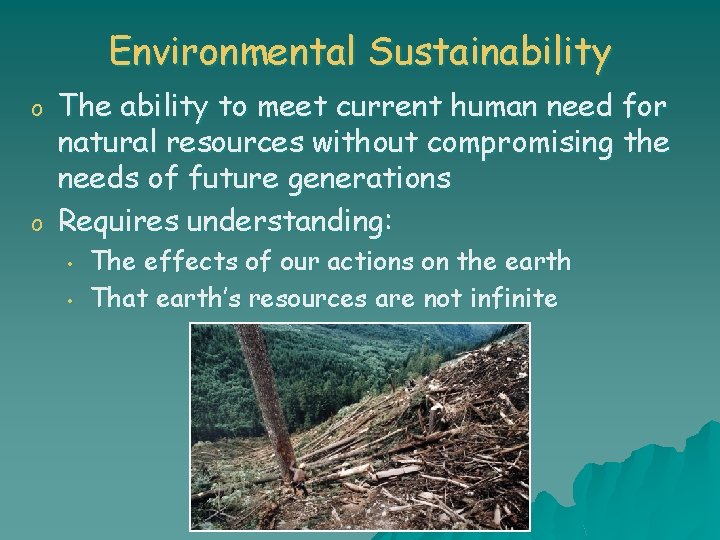 Environmental Sustainability

o The ability to meet current human need for natural resources without compromising the needs of future generations

o Requires understanding:

• The effects of our actions on the earth

• That earth's resources are not infinite